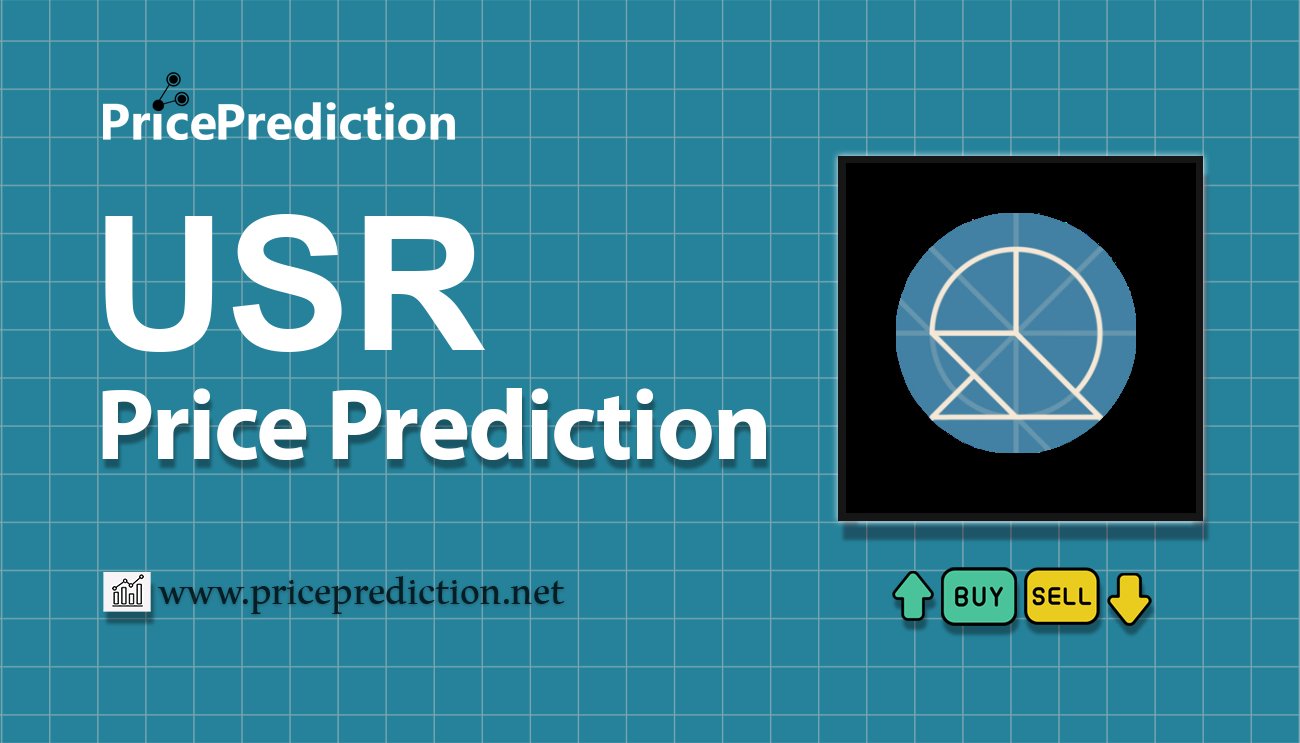 PricePrediction

USR
Price Prediction

www.priceprediction.net

BUY SELL